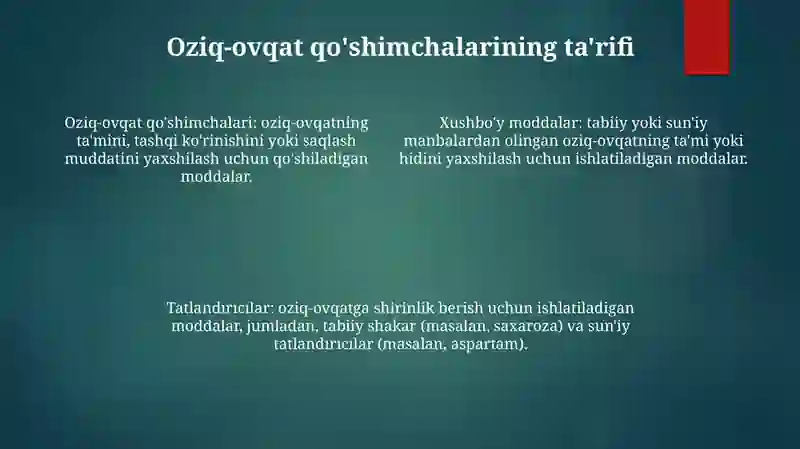 Oziq-ovqat qo'shimchalarining ta'rifi

Oziq-ovqat qo'shimchalari: oziq-ovqatning ta'mini, tashqi ko'rinishini yoki saqlash muddatini yaxshilash uchun qo'shiladigan moddalar.

Xushbo'y moddalar: tabiiy yoki sun'iy manbalardan olingan oziq-ovqatning ta'mi yoki hidini yaxshilash uchun ishlatiladigan moddalar.

Tatlandırıcılar: oziq-ovqatga shirinlik berish uchun ishlatiladigan moddalar, jumladan, tabiiy shakar (masalan, saxaroza) va sun'iy tatlandırıcılar (masalan, aspartam).